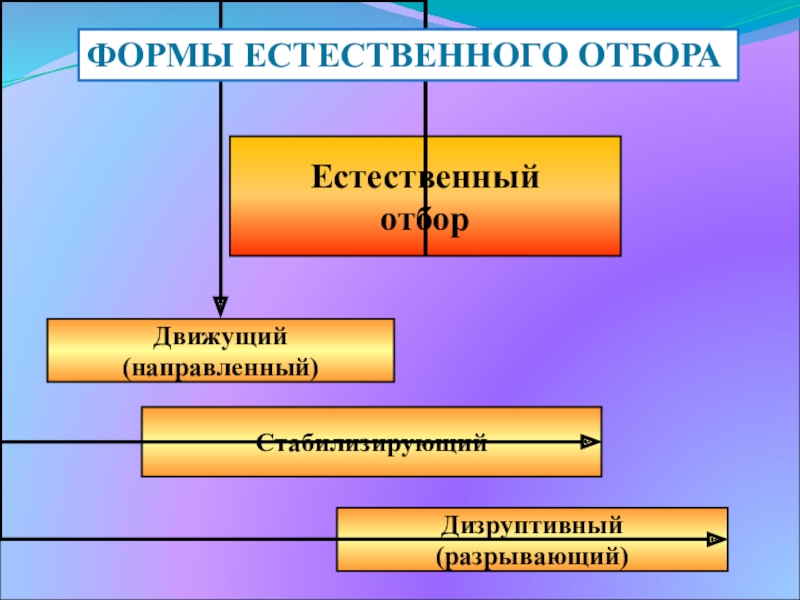 ФОРМЫ ЕСТЕСТВЕННОГО ОТБОРА

Естественный отбор

Движущий (направленный)

Стабилизирующий

Дизруптивный (разрывающий)